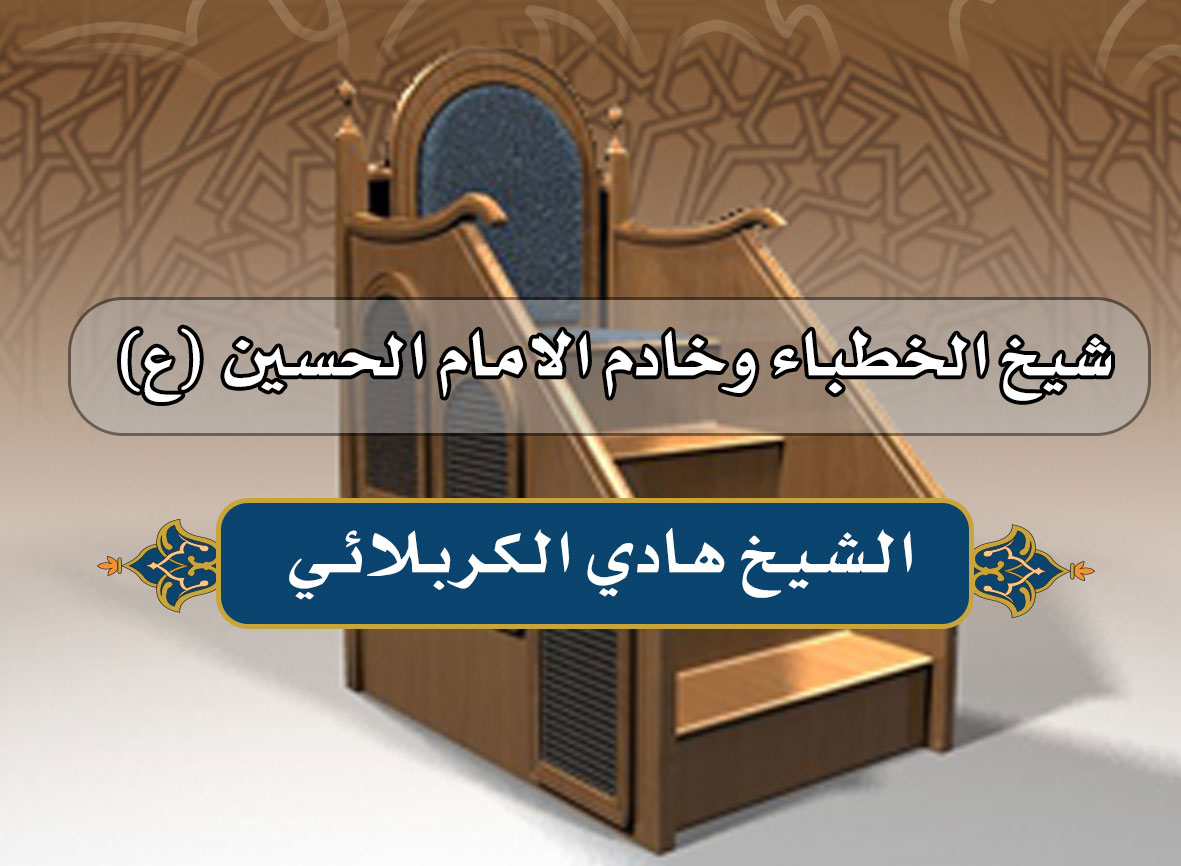 شيخ الخطباء وخادم الامام الحسين (ع)

الشيخ هادي الكربلائي